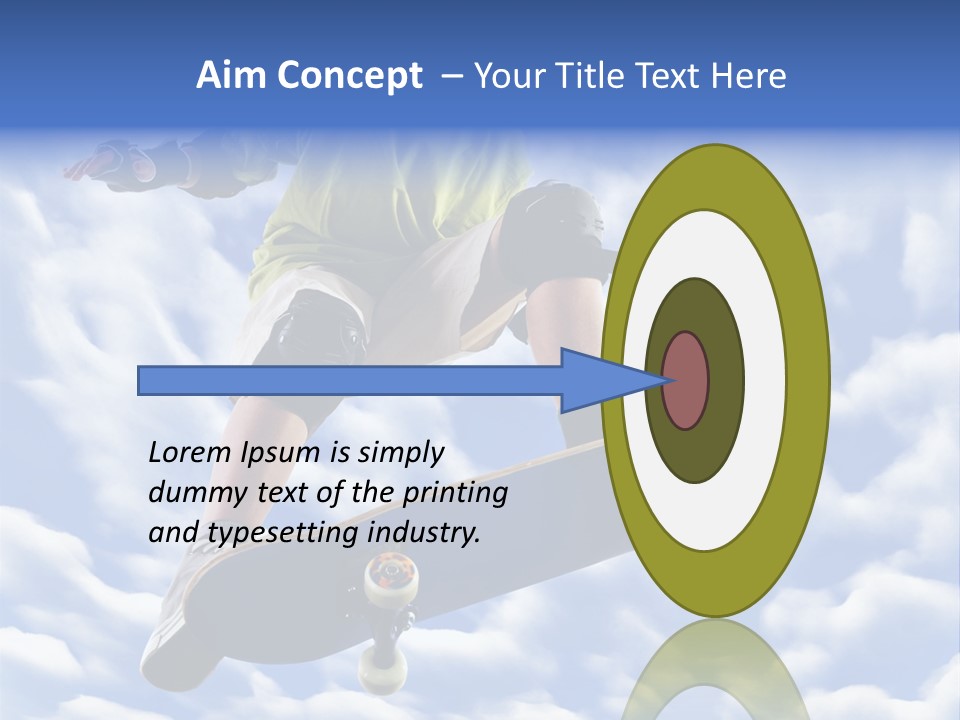 Aim Concept – Your Title Text Here

Lorem Ipsum is simply dummy text of the printing and typesetting industry.